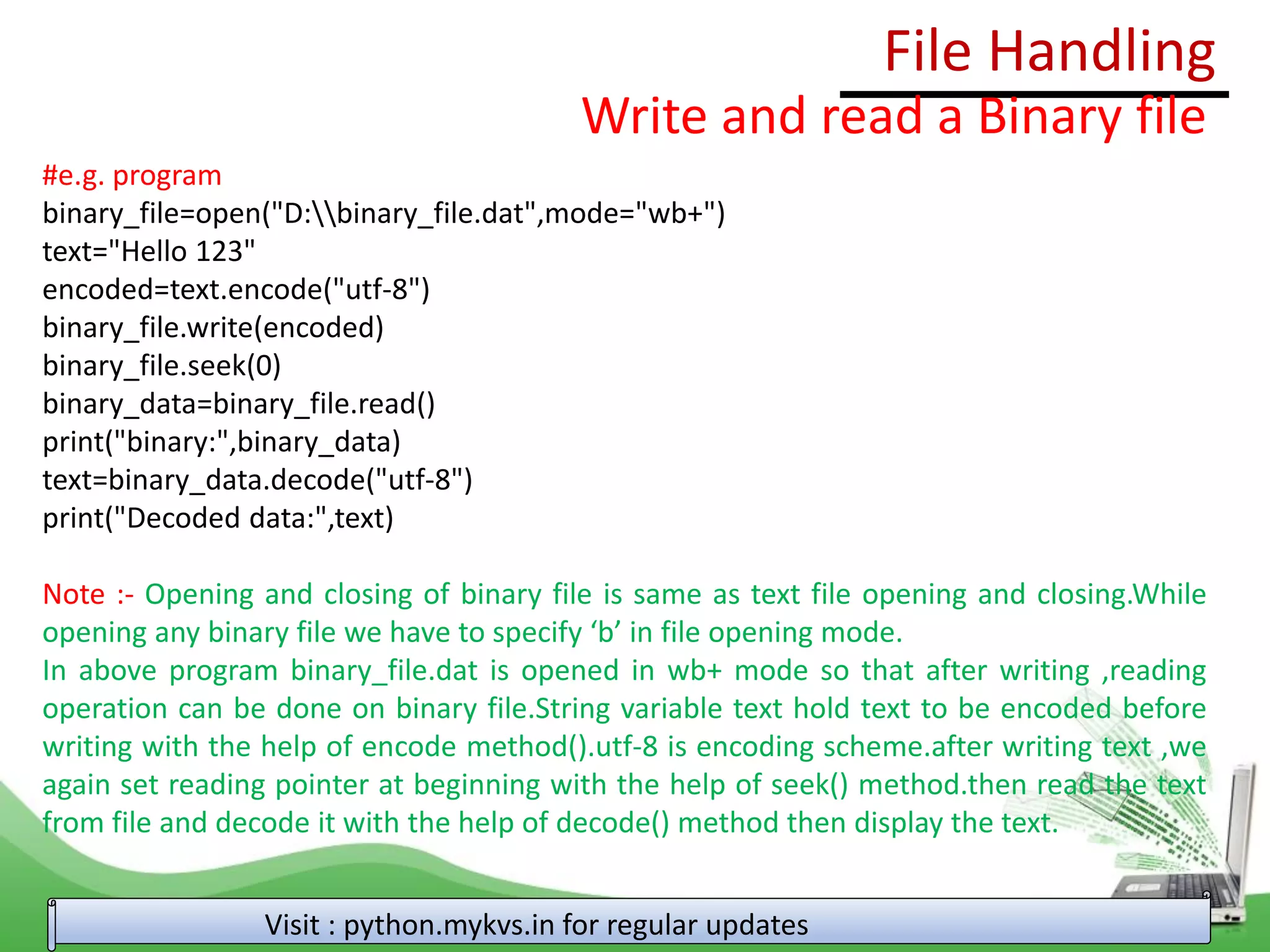 File Handling

Write and read a Binary file

#e.g. program
binary_file=open("D:\\binary_file.dat",mode="wb+")
text="Hello 123"
encoded=text.encode("utf-8")
binary_file.write(encoded)
binary_file.seek(0)
binary_data=binary_file.read()
print("binary:",binary_data)
text=binary_data.decode("utf-8")
print("Decoded data:",text)

Note :- Opening and closing of binary file is same as text file opening and closing.While opening any binary file we have to specify ‘b’ in file opening mode.
In above program binary_file.dat is opened in wb+ mode so that after writing ,reading operation can be done on binary file.String variable text hold text to be encoded before writing with the help of encode method().utf-8 is encoding scheme.after writing text ,we again set reading pointer at beginning with the help of seek() method.then read the text from file and decode it with the help of decode() method then display the text.

Visit : python.mykvs.in for regular updates